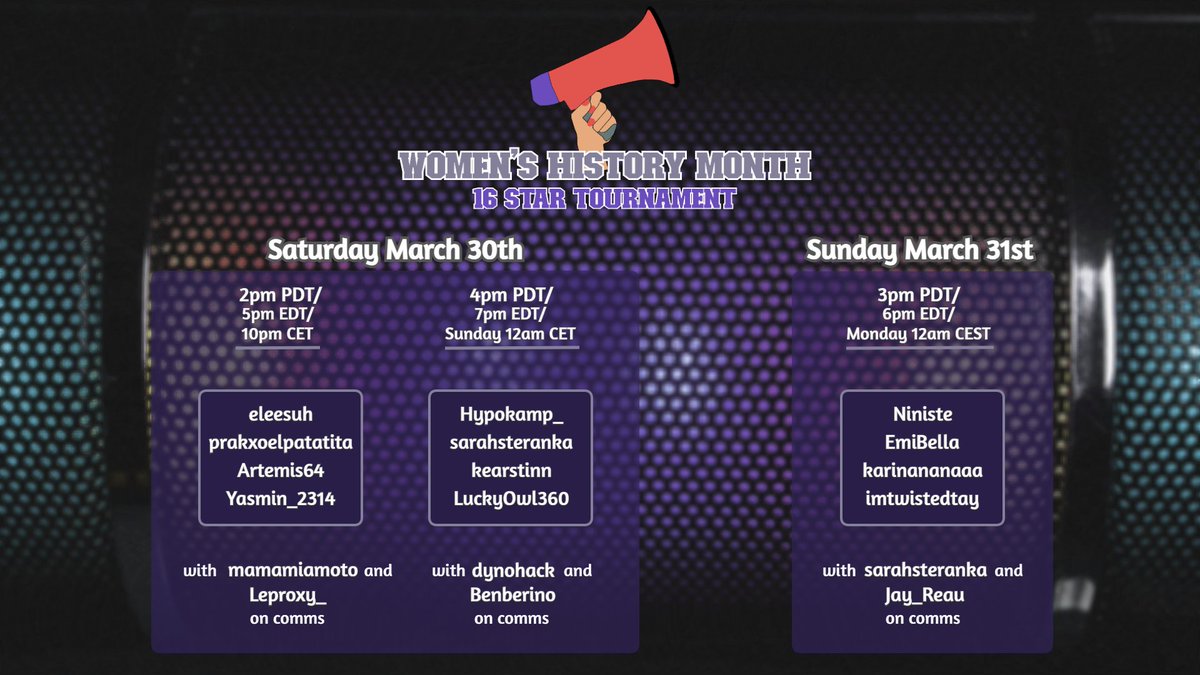 WOMEN'S HISTORY MONTH
16 STAR TOURNAMENT

Saturday March 30th

2pm PDT/
5pm EDT/
10pm CET

eleesuh
prakxoelpatatita
Artemis64
Yasmin_2314

with mamamiamoto and Leproxy_ on comms

4pm PDT/
7pm EDT/
Sunday 12am CET

Hypokamp_
sarahsteranka
kearstinn
LuckyOwl360

with dynohack and Benberino on comms

Sunday March 31st

3pm PDT/
6pm EDT/
Monday 12am CEST

Niniste
EmiBella
karinananaaa
imtwistedtay

with sarahsteranka and Jay_Reau on comms